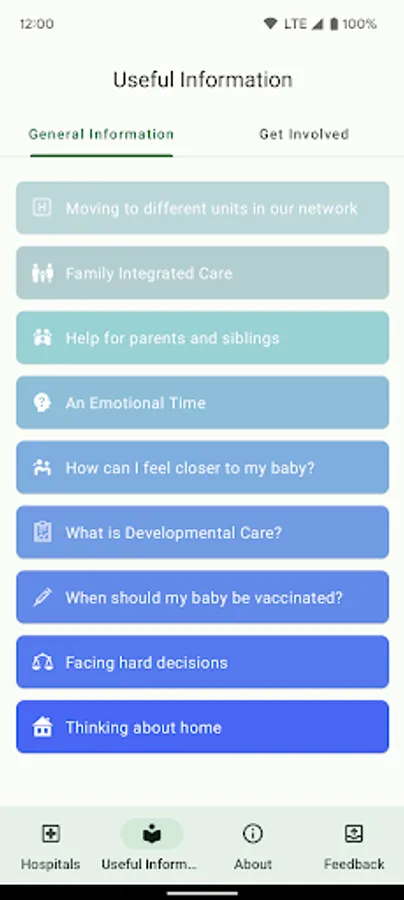 12:00 LTE 100%

Useful Information

General Information Get Involved

Moving to different units in our network

Family Integrated Care

Help for parents and siblings

An Emotional Time

How can I feel closer to my baby?

What is Developmental Care?

When should my baby be vaccinated?

Facing hard decisions

Thinking about home

Hospitals Useful Inform... About Feedback